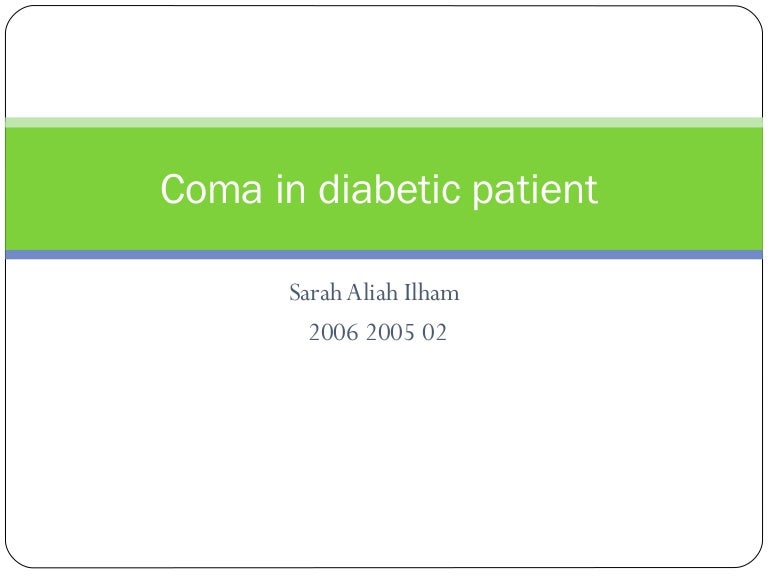 Coma in diabetic patient

Sarah Aliah Ilham
2006 2005 02